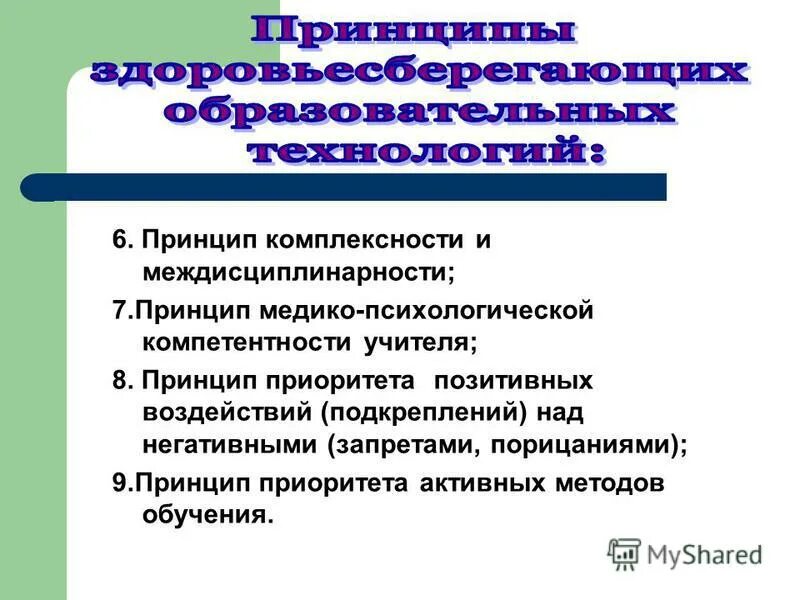 Принципы здоровьесберегающих образовательных технологий:

6. Принцип комплексности и междисциплинарности;

7.Принцип медико-психологической компетентности учителя;

8. Принцип приоритета позитивных воздействий (подкреплений) над негативными (запретами, порицаниями);

9.Принцип приоритета активных методов обучения.

MyShared